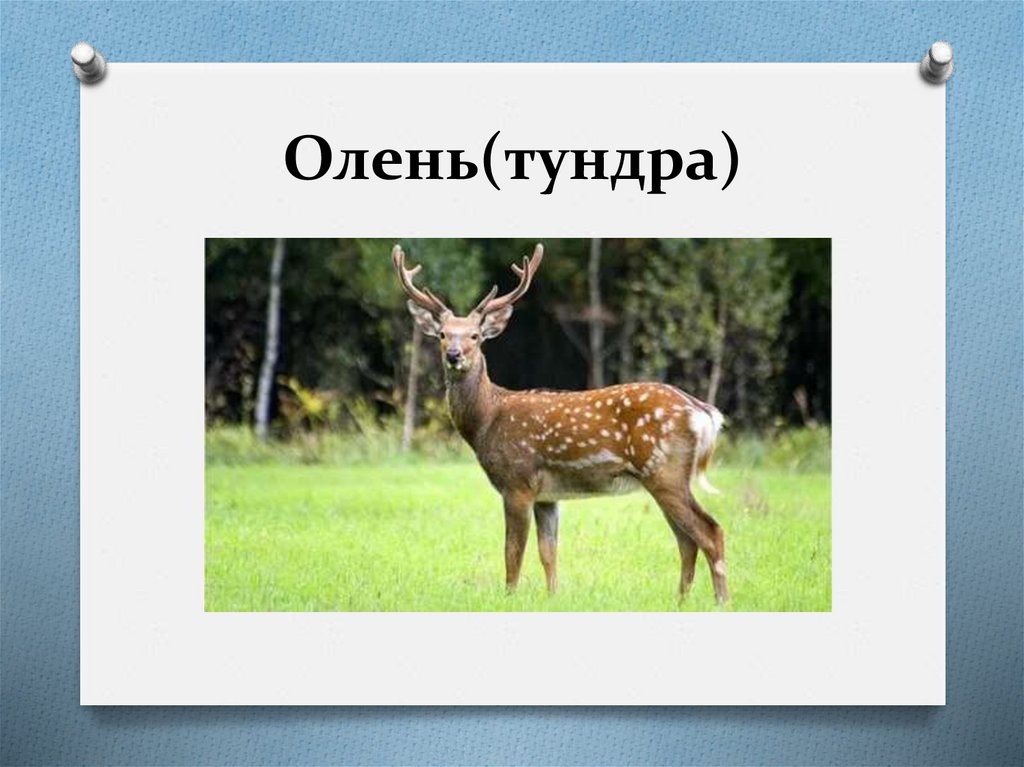 Олень(тундра)